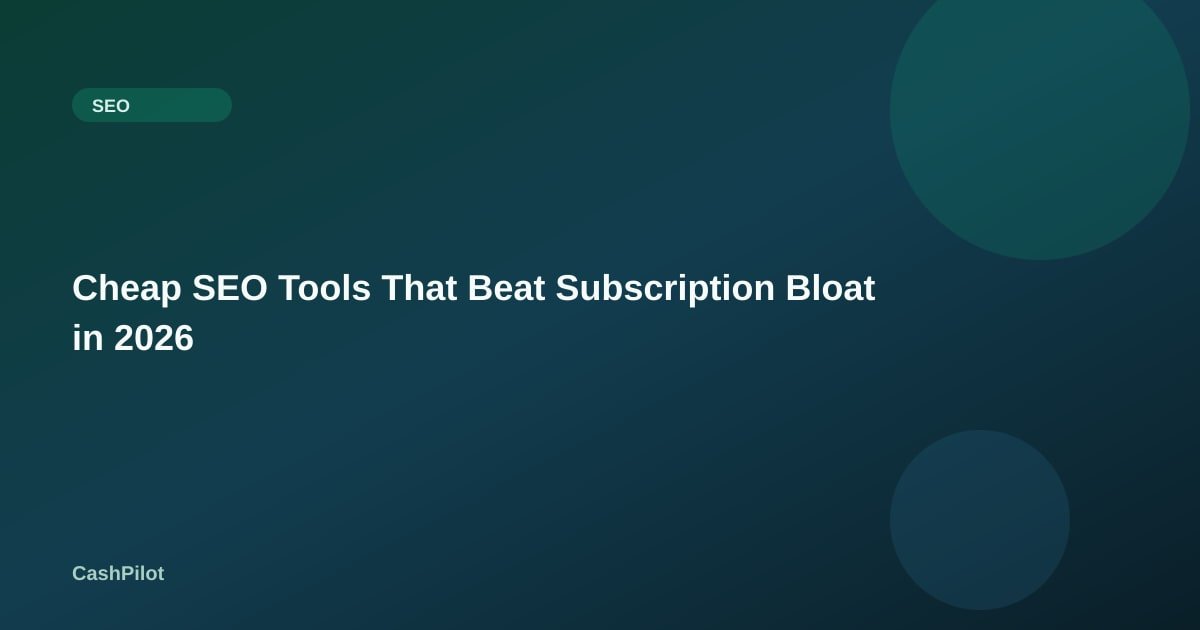 SEO

Cheap SEO Tools That Beat Subscription Bloat in 2026

CashPilot